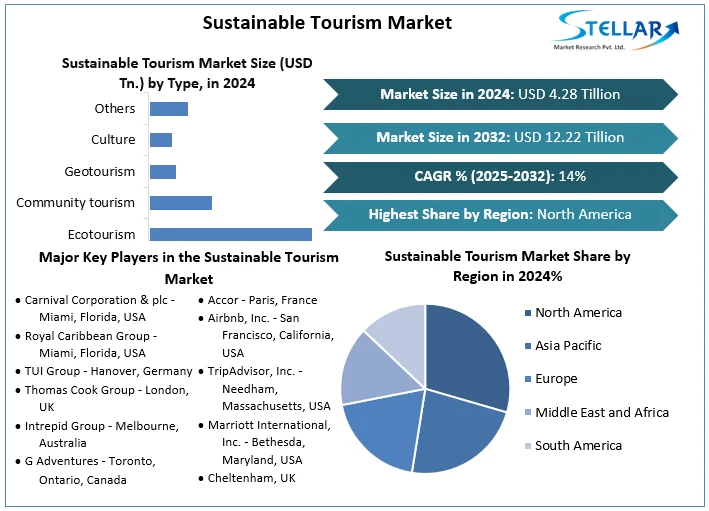 Sustainable Tourism Market

STELLAR
Market Research Pvt. Ltd.

Sustainable Tourism Market Size (USD Tn.) by Type, in 2024

Others
Culture
Geotourism
Community tourism
Ecotourism

Market Size in 2024: USD 4.28 Tillion

Market Size in 2032: USD 12.22 Tillion

CAGR % (2025-2032): 14%

Highest Share by Region: North America

Major Key Players in the Sustainable Tourism Market

• Carnival Corporation & plc - Miami, Florida, USA
• Royal Caribbean Group - Miami, Florida, USA
• TUI Group - Hanover, Germany
• Thomas Cook Group - London, UK
• Intrepid Group - Melbourne, Australia
• G Adventures - Toronto, Ontario, Canada

• Accor - Paris, France
• Airbnb, Inc. - San Francisco, California, USA
• TripAdvisor, Inc. - Needham, Massachusetts, USA
• Marriott International, Inc. - Bethesda, Maryland, USA
• Cheltenham, UK

Sustainable Tourism Market Share by Region in 2024%

North America
Asia Pacific
Europe
Middle East and Africa
South America